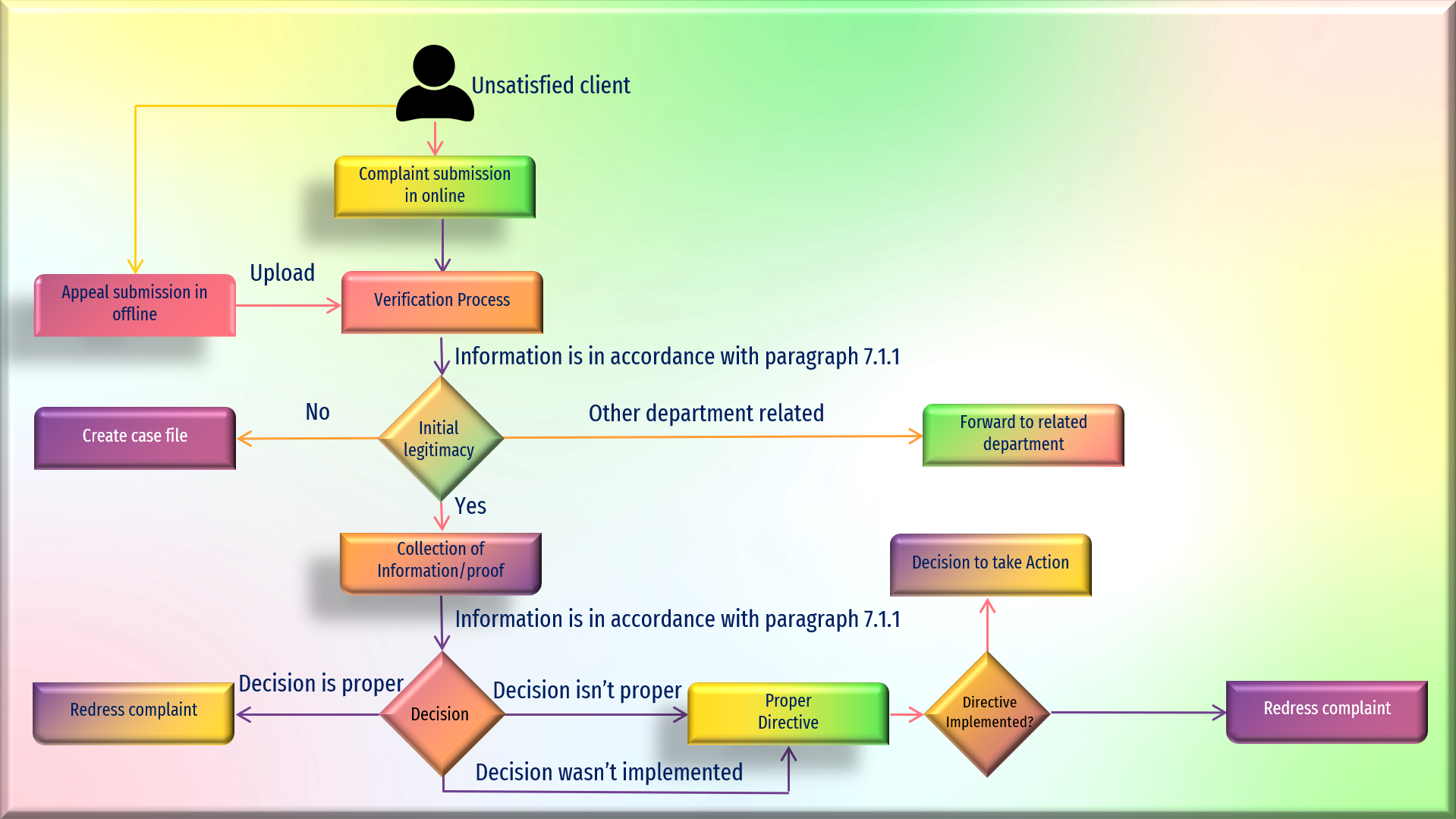 Unsatisfied client

Complaint submission in online

Appeal submission in offline

Upload

Verification Process

Information is in accordance with paragraph 7.1.1

Create case file

No

Initial legitimacy

Other department related

Forward to related department

Yes

Collection of Information/proof

Decision to take Action

Information is in accordance with paragraph 7.1.1

Redress complaint

Decision is proper

Decision

Decision isn't proper

Proper Directive

Directive Implemented?

Redress complaint

Decision wasn't implemented